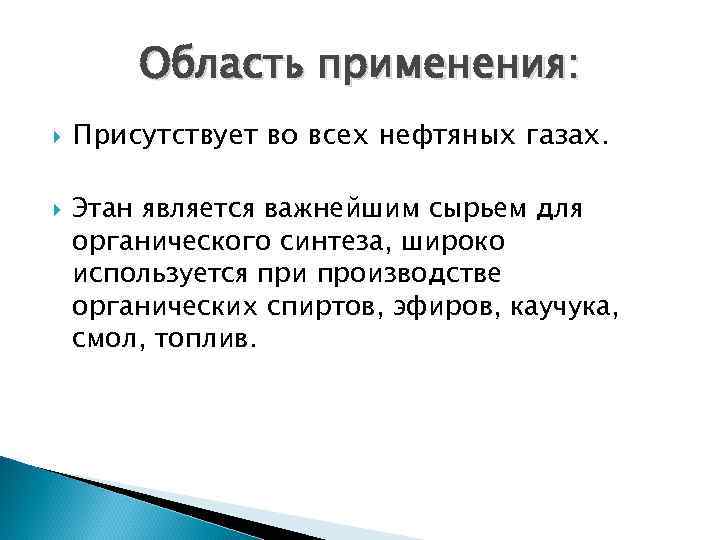 Область применения:

Присутствует во всех нефтяных газах.

Этан является важнейшим сырьем для органического синтеза, широко используется при производстве органических спиртов, эфиров, каучука, смол, топлив.